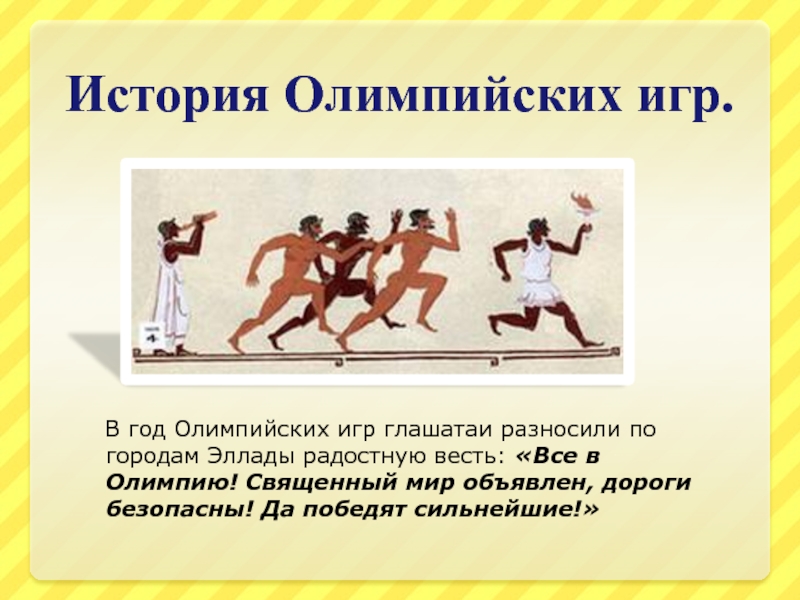 История Олимпийских игр.

В год Олимпийских игр глашатаи разносили по городам Эллады радостную весть: «Все в Олимпию! Священный мир объявлен, дороги безопасны! Да победят сильнейшие!»